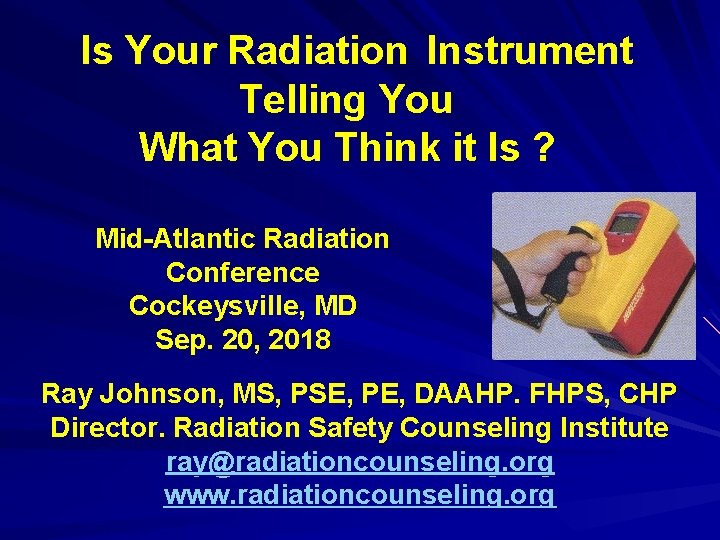 Is Your Radiation Instrument Telling You What You Think it Is ?

Mid-Atlantic Radiation Conference
Cockeysville, MD
Sep. 20, 2018

Ray Johnson, MS, PSE, PE, DAAHP. FHPS, CHP
Director. Radiation Safety Counseling Institute
ray@radiationcounseling.org
www.radiationcounseling.org